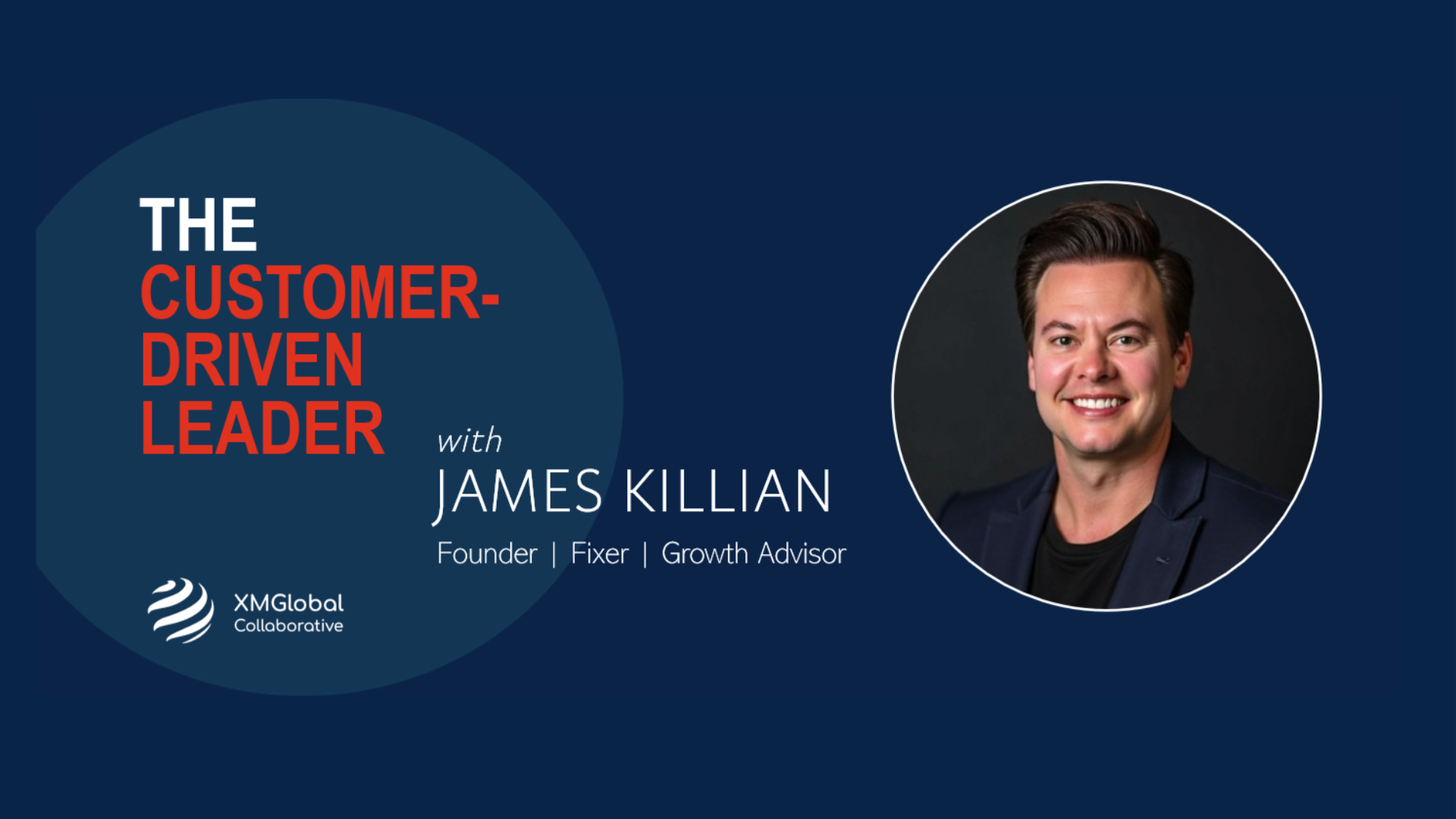 THE
CUSTOMER-DRIVEN
LEADER

with
JAMES KILLIAN
Founder | Fixer | Growth Advisor

XMGlobal
Collaborative